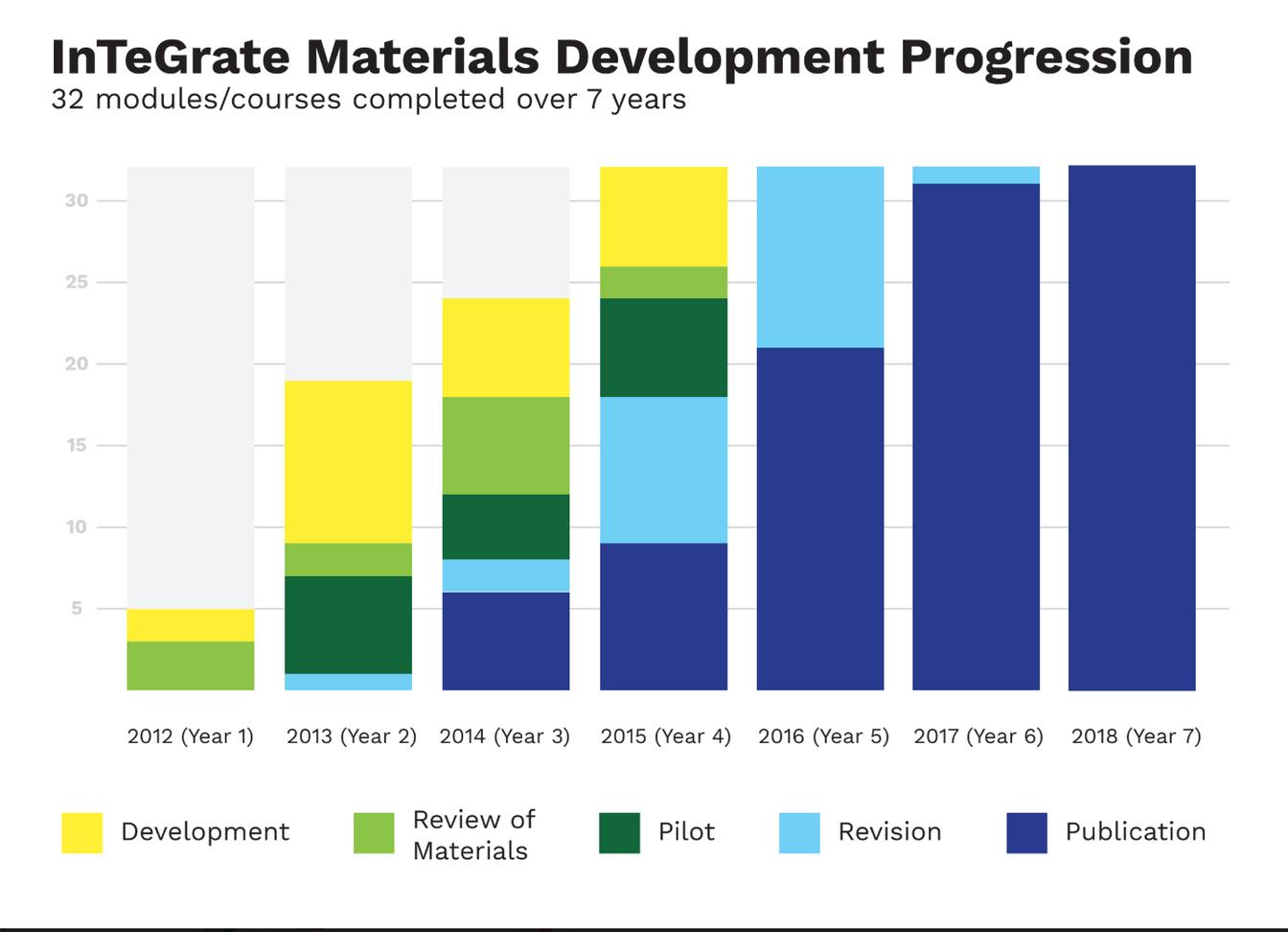 InTeGrate Materials Development Progression
32 modules/courses completed over 7 years

30
25
20
15
10
5

2012 (Year 1)
2013 (Year 2)
2014 (Year 3)
2015 (Year 4)
2016 (Year 5)
2017 (Year 6)
2018 (Year 7)

Development
Review of Materials
Pilot
Revision
Publication